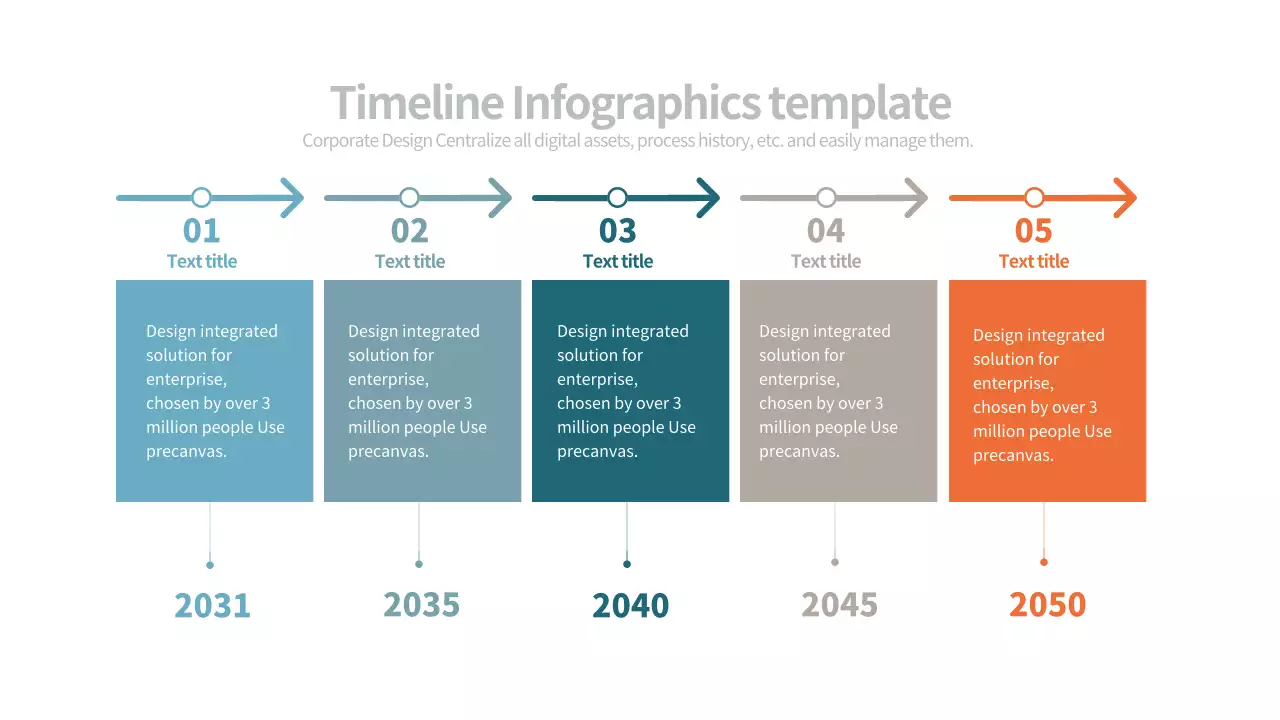 Timeline Infographics template

Corporate Design Centralize all digital assets, process history, etc. and easily manage them.

01
Text title

Design integrated solution for enterprise, chosen by over 3 million people Use precanvas.

2031

02
Text title

Design integrated solution for enterprise, chosen by over 3 million people Use precanvas.

2035

03
Text title

Design integrated solution for enterprise, chosen by over 3 million people Use precanvas.

2040

04
Text title

Design integrated solution for enterprise, chosen by over 3 million people Use precanvas.

2045

05
Text title

Design integrated solution for enterprise, chosen by over 3 million people Use precanvas.

2050